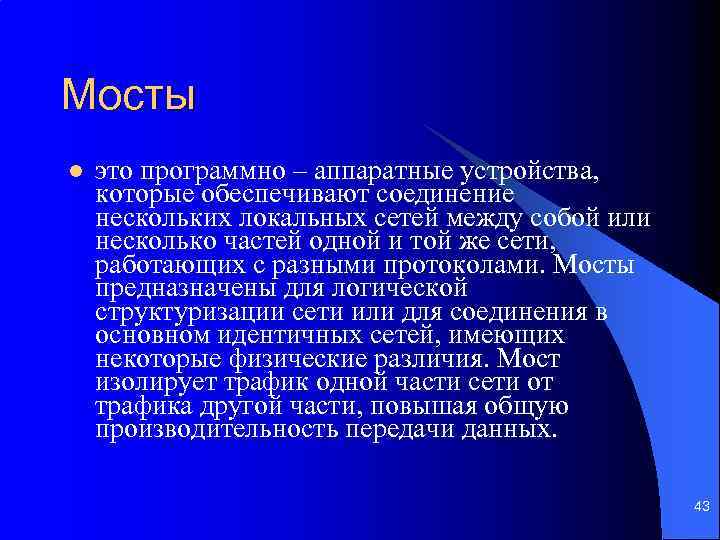 Мосты

это программно – аппаратные устройства, которые обеспечивают соединение нескольких локальных сетей между собой или несколько частей одной и той же сети, работающих с разными протоколами. Мосты предназначены для логической структуризации сети или для соединения в основном идентичных сетей, имеющих некоторые физические различия. Мост изолирует трафик одной части сети от трафика другой части, повышая общую производительность передачи данных.

43